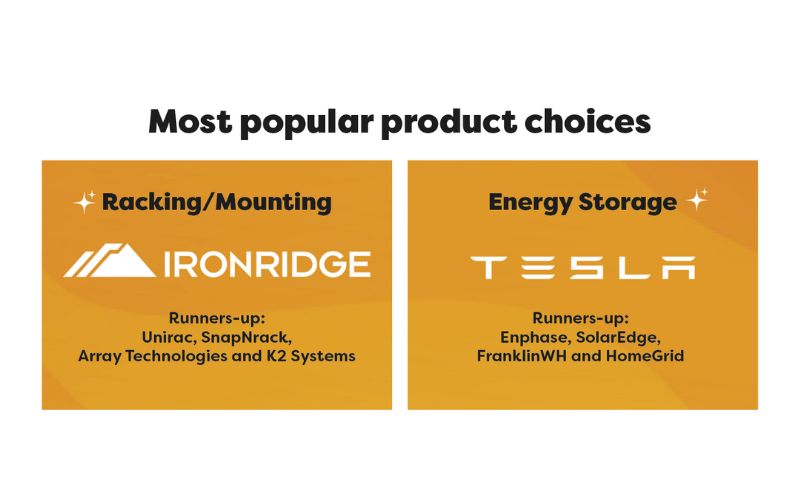 Most popular product choices

Racking/Mounting

IRONRIDGE

Runners-up:
Unirac, SnapNrack,
Array Technologies and K2 Systems

Energy Storage

TESLA

Runners-up:
Enphase, SolarEdge,
FranklinWH and HomeGrid